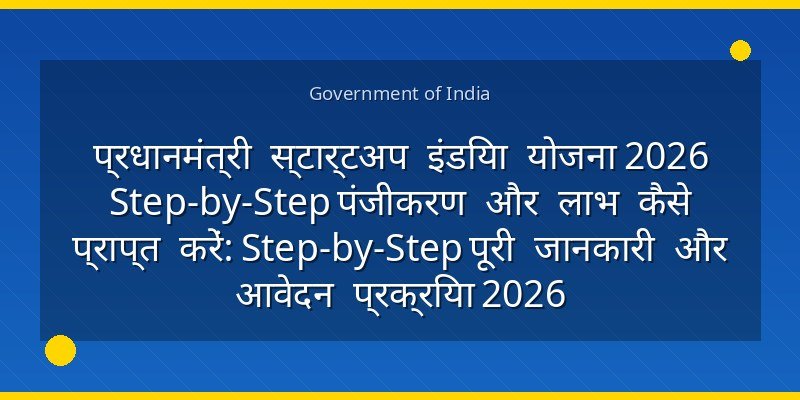 Government of India

प्रधानमंत्री स्टार्टअप इंडिया योजना 2026 Step-by-Step पंजीकरण और लाभ कैसे प्राप्त करें: Step-by-Step पूरी जानकारी और आवेदन प्रक्रिया 2026